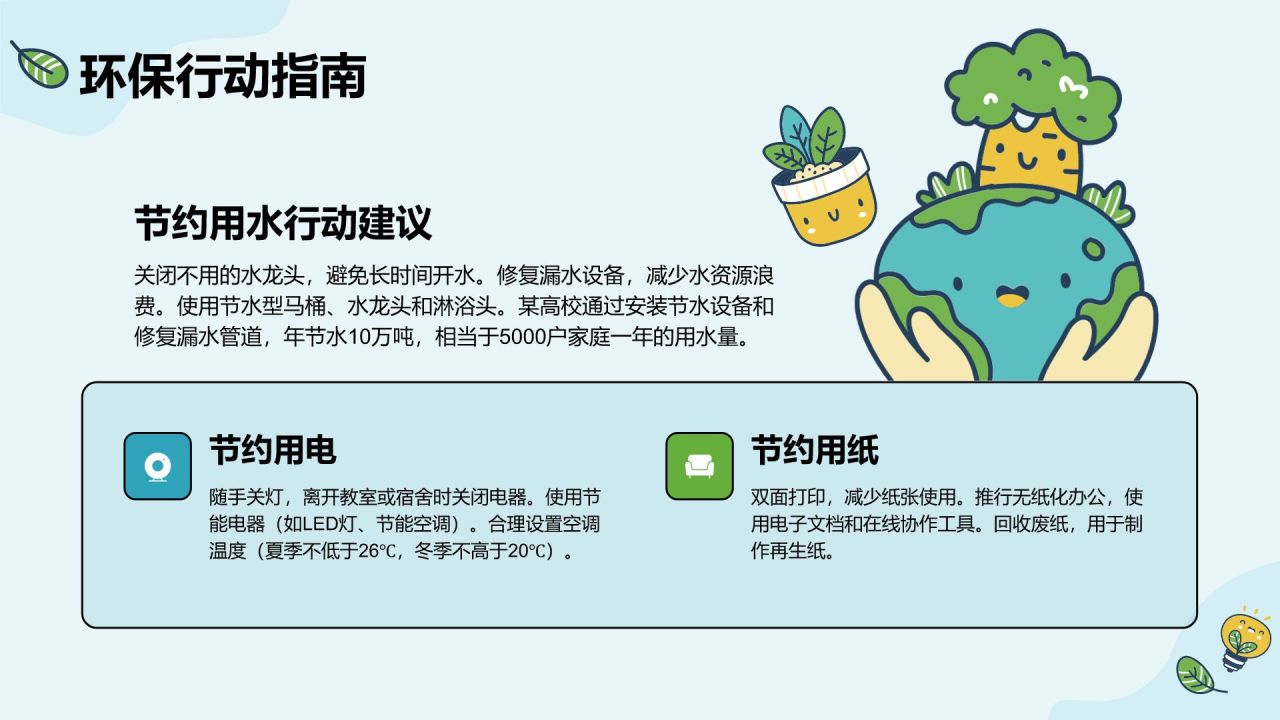 环保行动指南

节约用水行动建议

关闭不用的水龙头，避免长时间开水。修复漏水设备，减少水资源浪费。使用节水型马桶、水龙头和淋浴头。某高校通过安装节水设备和修复漏水管道，年节水10万吨，相当于5000户家庭一年的用水量。

节约用电

随手关灯，离开教室或宿舍时关闭电器。使用节能电器（如LED灯、节能空调）。合理设置空调温度（夏季不低于26℃，冬季不高于20℃）。

节约用纸

双面打印，减少纸张使用。推行无纸化办公，使用电子文档和在线协作工具。回收废纸，用于制作再生纸。